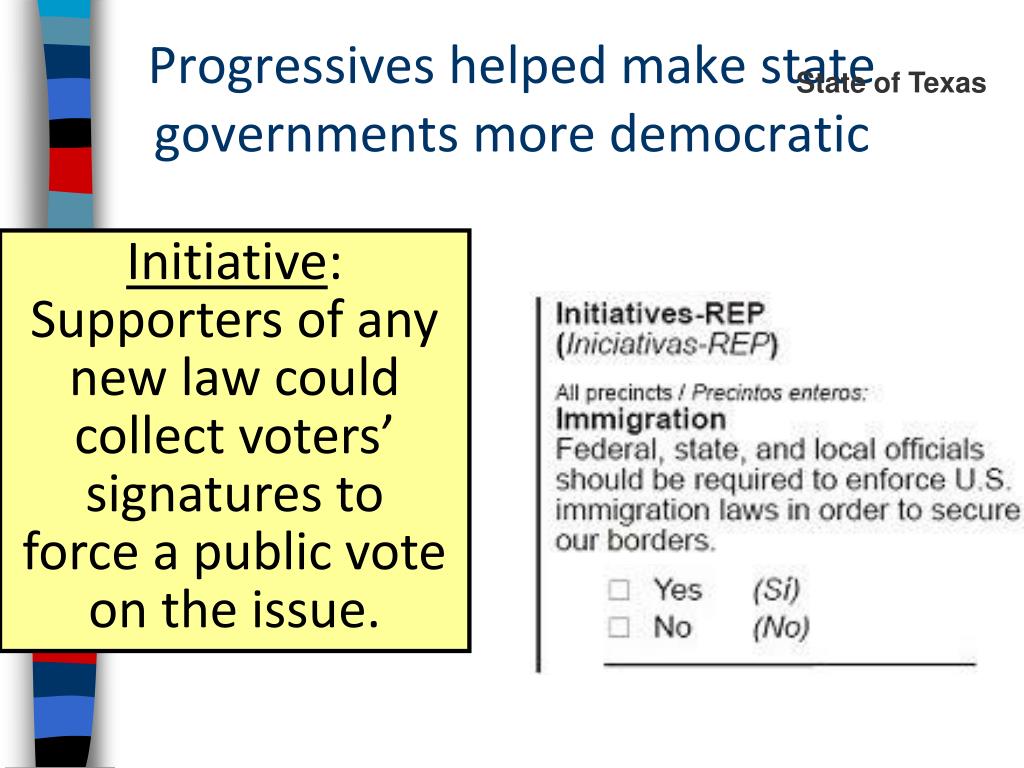 Progressives helped make state governments more democratic

State of Texas

Initiative: Supporters of any new law could collect voters' signatures to force a public vote on the issue.

Initiatives-REP
(Iniciativas-REP)

All precincts / Precintos enteros:
Immigration
Federal, state, and local officials should be required to enforce U.S. immigration laws in order to secure our borders.

☐ Yes (Sí)
☐ No (No)